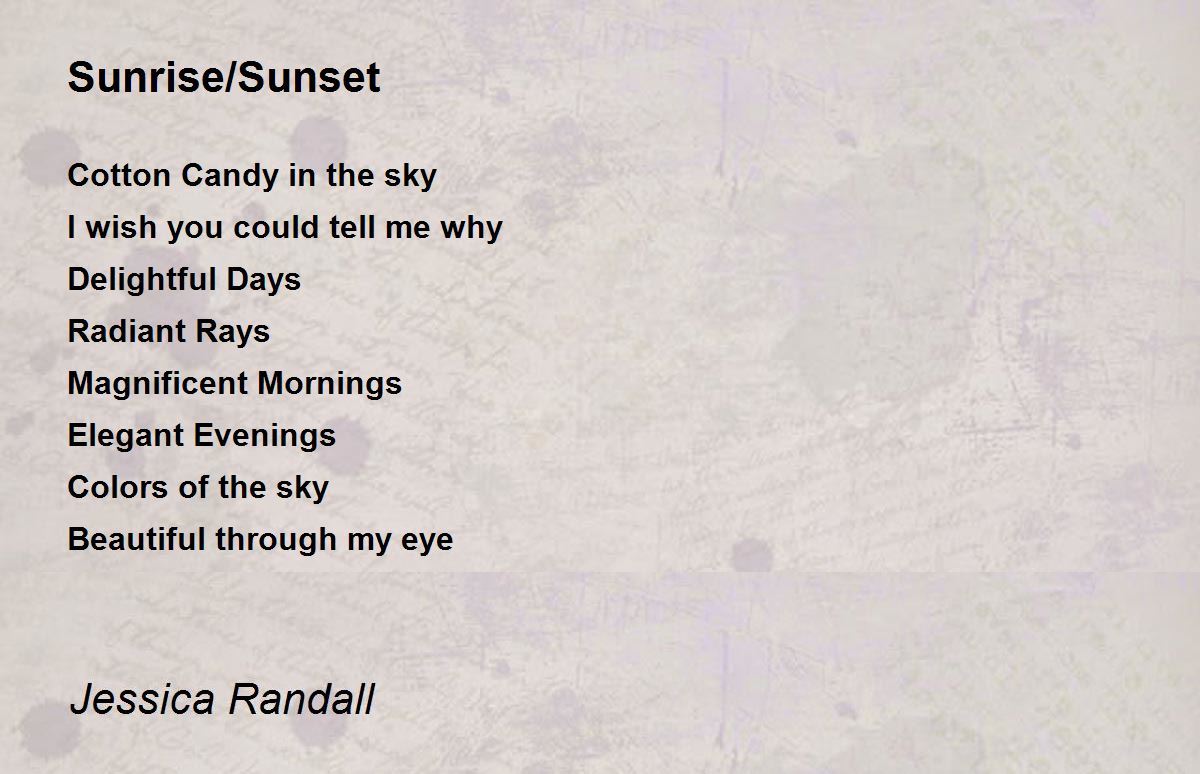 Sunrise/Sunset

Cotton Candy in the sky
I wish you could tell me why
Delightful Days
Radiant Rays
Magnificent Mornings
Elegant Evenings
Colors of the sky
Beautiful through my eye

Jessica Randall